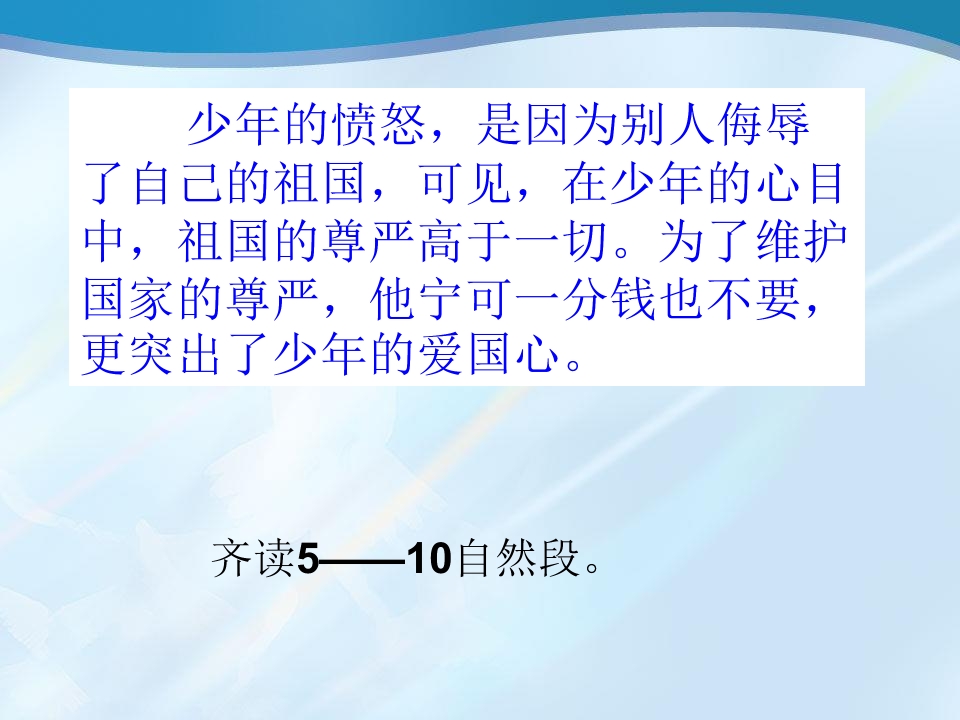 少年的愤怒，是因为别人侮辱了自己的祖国，可见，在少年的心目中，祖国的尊严高于一切。为了维护国家的尊严，他宁可一分钱也不要，更突出了少年的爱国心。

齐读5——10自然段。